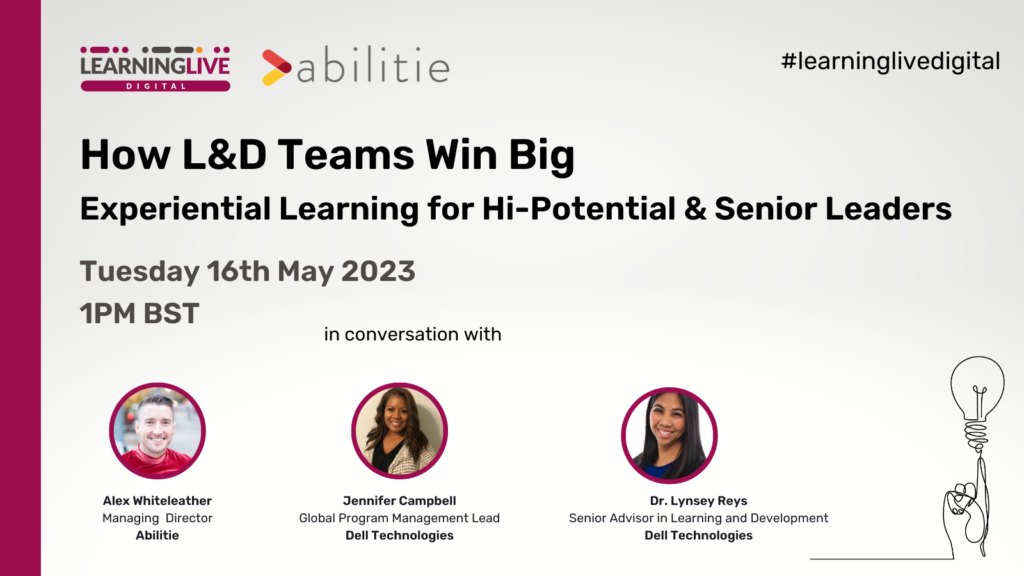 LEARNINGLIVE
DIGITAL

abilitie

#learninglivedigital

How L&D Teams Win Big

Experiential Learning for Hi-Potential & Senior Leaders

Tuesday 16th May 2023

1PM BST

in conversation with

Alex Whiteleather
Managing Director
Abilitie

Jennifer Campbell
Global Program Management Lead
Dell Technologies

Dr. Lynsey Reys
Senior Advisor in Learning and Development
Dell Technologies